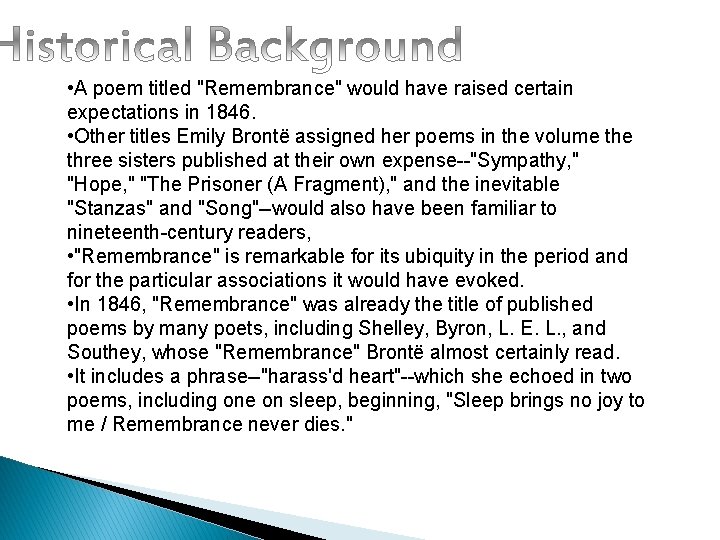 Historical Background

•A poem titled "Remembrance" would have raised certain expectations in 1846.
•Other titles Emily Brontë assigned her poems in the volume the three sisters published at their own expense--"Sympathy," "Hope," "The Prisoner (A Fragment)," and the inevitable "Stanzas" and "Song"–would also have been familiar to nineteenth-century readers,
•"Remembrance" is remarkable for its ubiquity in the period and for the particular associations it would have evoked.
•In 1846, "Remembrance" was already the title of published poems by many poets, including Shelley, Byron, L. E. L., and Southey, whose "Remembrance" Brontë almost certainly read.
•It includes a phrase–"harass'd heart"--which she echoed in two poems, including one on sleep, beginning, "Sleep brings no joy to me / Remembrance never dies."